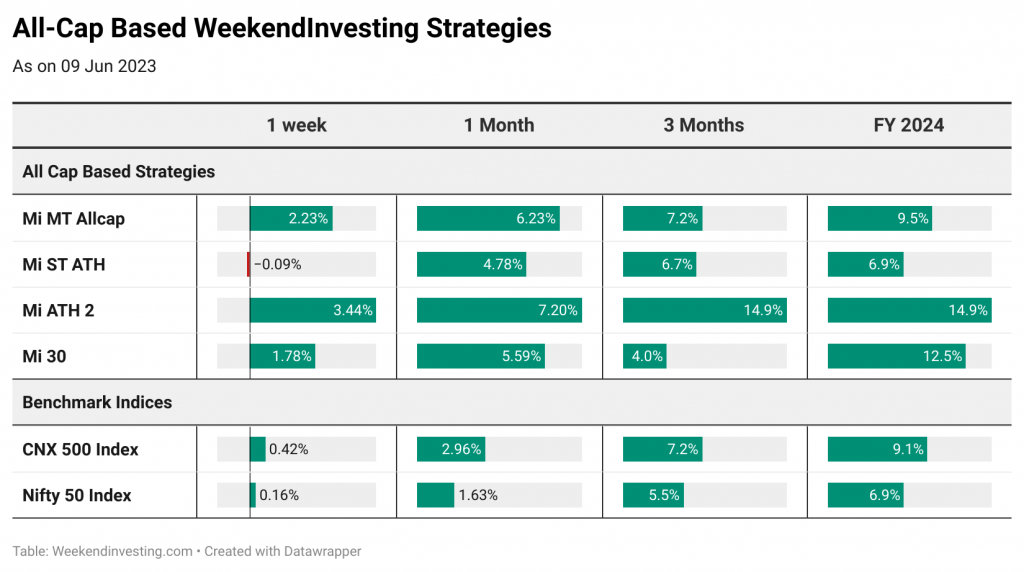 All-Cap Based WeekendInvesting Strategies

As on 09 Jun 2023

| | 1 week | 1 Month | 3 Months | FY 2024 |
|---|---|---|---|---|
| All Cap Based Strategies | | | | |
| Mi MT Allcap | 2.23% | 6.23% | 7.2% | 9.5% |
| Mi ST ATH | −0.09% | 4.78% | 6.7% | 6.9% |
| Mi ATH 2 | 3.44% | 7.20% | 14.9% | 14.9% |
| Mi 30 | 1.78% | 5.59% | 4.0% | 12.5% |
| Benchmark Indices | | | | |
| CNX 500 Index | 0.42% | 2.96% | 7.2% | 9.1% |
| Nifty 50 Index | 0.16% | 1.63% | 5.5% | 6.9% |

Table: Weekendinvesting.com • Created with Datawrapper